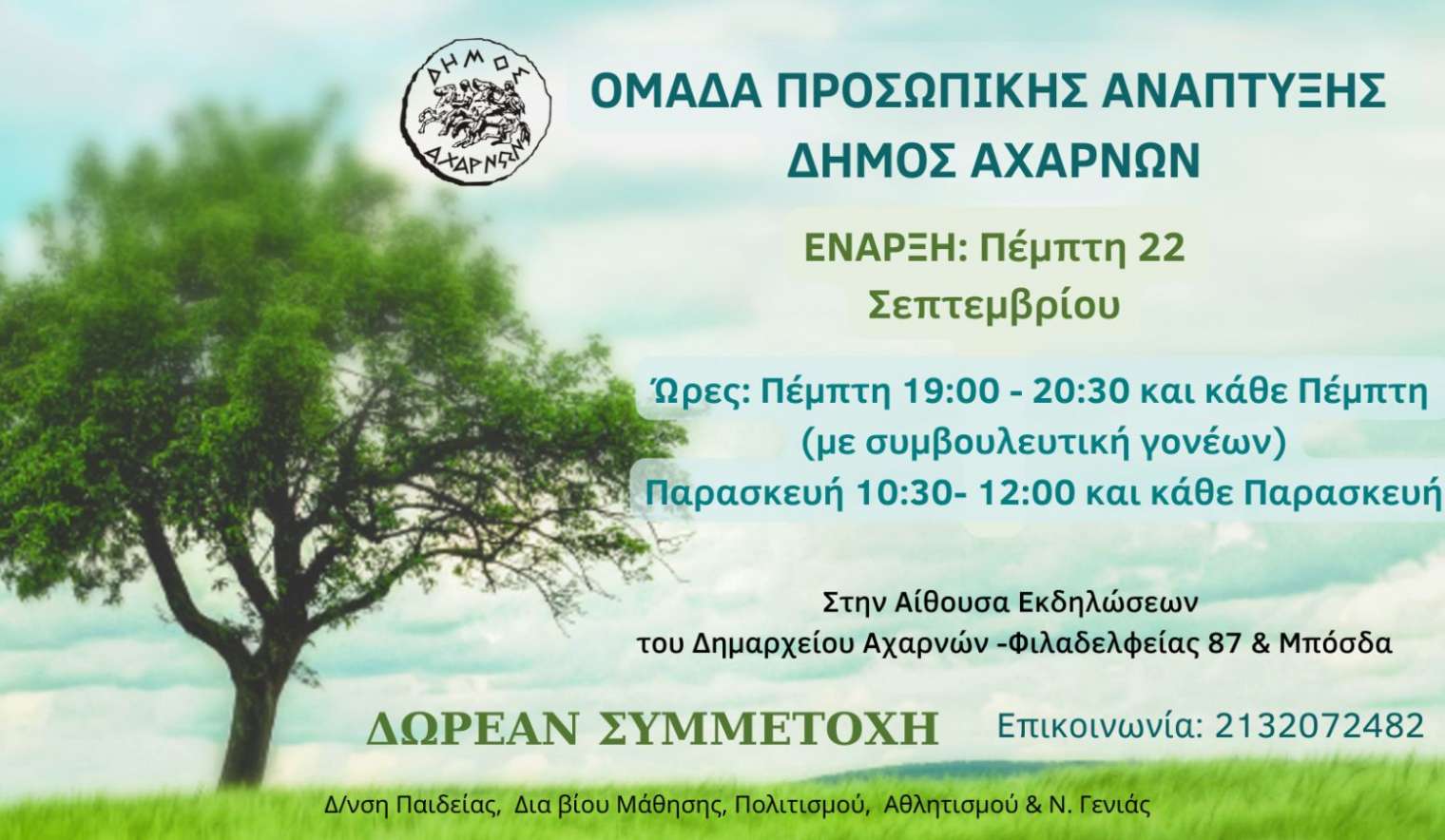 ΔΗΜΟΣ ΑΧΑΡΝΩΝ

ΟΜΑΔΑ ΠΡΟΣΩΠΙΚΗΣ ΑΝΑΠΤΥΞΗΣ
ΔΗΜΟΣ ΑΧΑΡΝΩΝ

ΕΝΑΡΞΗ: Πέμπτη 22 Σεπτεμβρίου

Ώρες: Πέμπτη 19:00 - 20:30 και κάθε Πέμπτη
(με συμβουλευτική γονέων)
Παρασκευή 10:30- 12:00 και κάθε Παρασκευή

Στην Αίθουσα Εκδηλώσεων
του Δημαρχείου Αχαρνών -Φιλαδελφείας 87 & Μπόσδα

ΔΩΡΕΑΝ ΣΥΜΜΕΤΟΧΗ

Επικοινωνία: 2132072482

Δ/νση Παιδείας, Δια βίου Μάθησης, Πολιτισμού, Αθλητισμού & Ν. Γενιάς